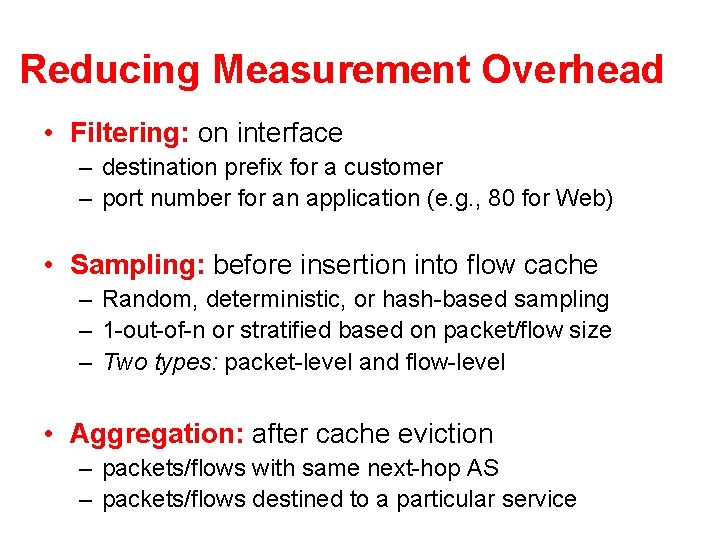 Reducing Measurement Overhead

• Filtering: on interface
– destination prefix for a customer
– port number for an application (e.g., 80 for Web)

• Sampling: before insertion into flow cache
– Random, deterministic, or hash-based sampling
– 1-out-of-n or stratified based on packet/flow size
– Two types: packet-level and flow-level

• Aggregation: after cache eviction
– packets/flows with same next-hop AS
– packets/flows destined to a particular service